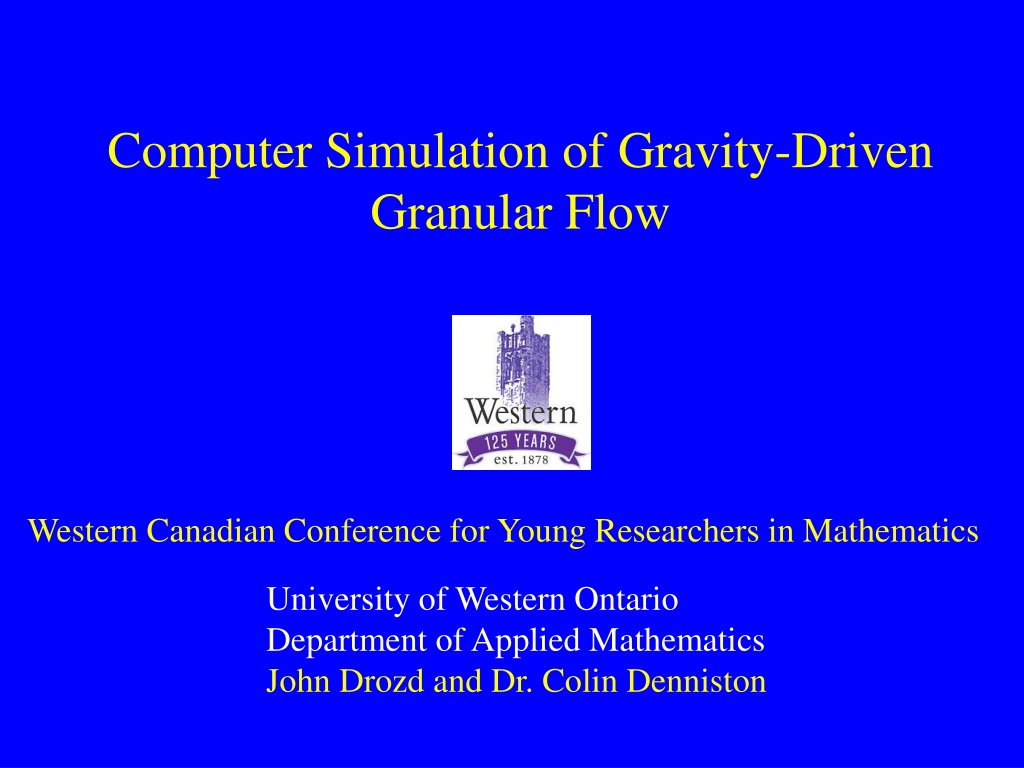 Computer Simulation of Gravity-Driven Granular Flow

Western
125 YEARS
est. 1878

Western Canadian Conference for Young Researchers in Mathematics

University of Western Ontario
Department of Applied Mathematics
John Drozd and Dr. Colin Denniston